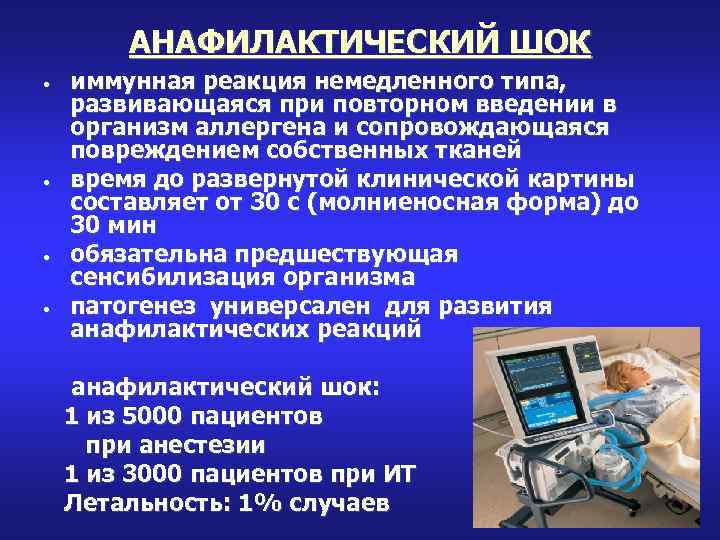 АНАФИЛАКТИЧЕСКИЙ ШОК

• иммунная реакция немедленного типа, развивающаяся при повторном введении в организм аллергена и сопровождающаяся повреждением собственных тканей

• время до развернутой клинической картины составляет от 30 с (молниеносная форма) до 30 мин

• обязательна предшествующая сенсибилизация организма

• патогенез универсален для развития анафилактических реакций

анафилактический шок:
1 из 5000 пациентов
при анестезии
1 из 3000 пациентов при ИТ
Летальность: 1% случаев